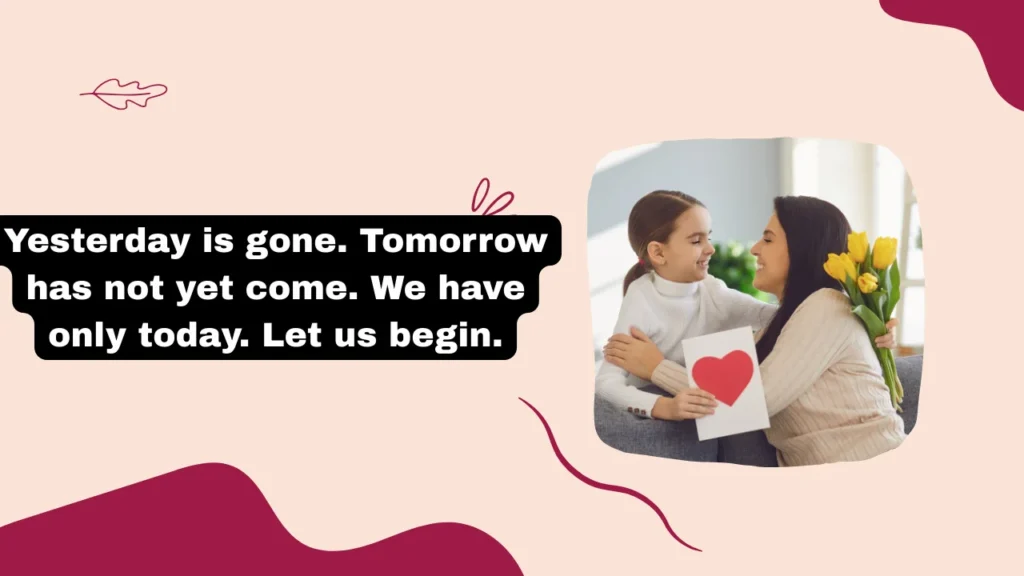 Yesterday is gone. Tomorrow has not yet come. We have only today. Let us begin.